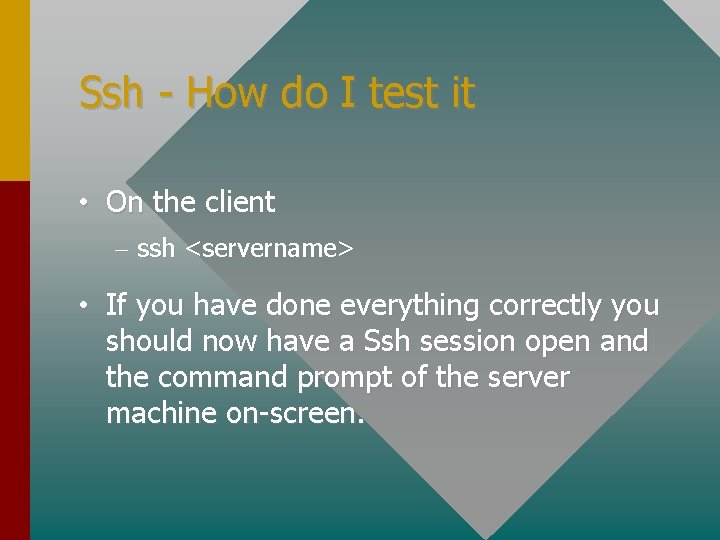 Ssh - How do I test it

• On the client
– ssh <servername>

• If you have done everything correctly you should now have a Ssh session open and the command prompt of the server machine on-screen.